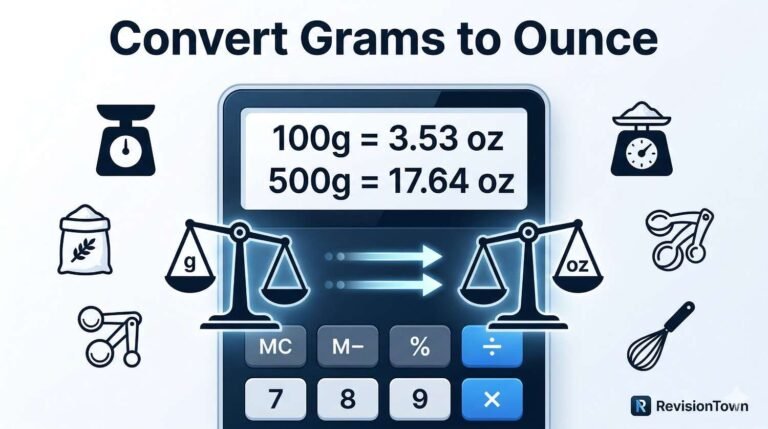 Convert Grams to Ounce

100g = 3.53 oz
500g = 17.64 oz

g

oz

MC
M−
%
÷
7
8
9
×

RevisionTown